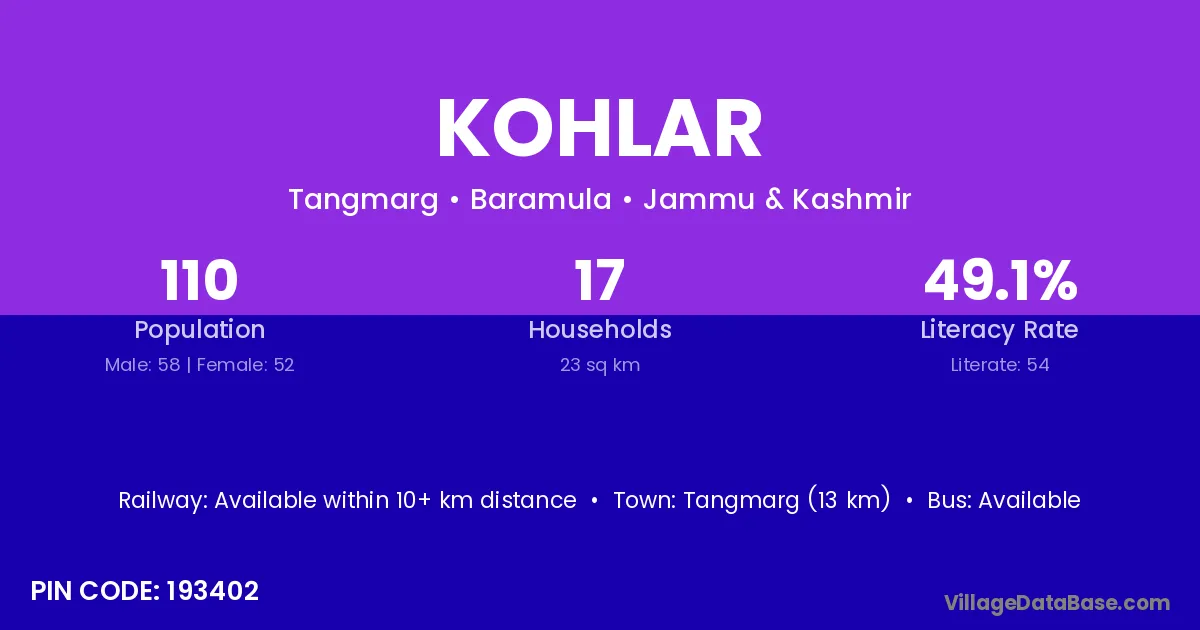 KOHLAR

Tangmarg • Baramula • Jammu & Kashmir

110
Population
Male: 58 | Female: 52

17
Households
23 sq km

49.1%
Literacy Rate
Literate: 54

Railway: Available within 10+ km distance • Town: Tangmarg (13 km) • Bus: Available

PIN CODE: 193402

VillageDataBase.com